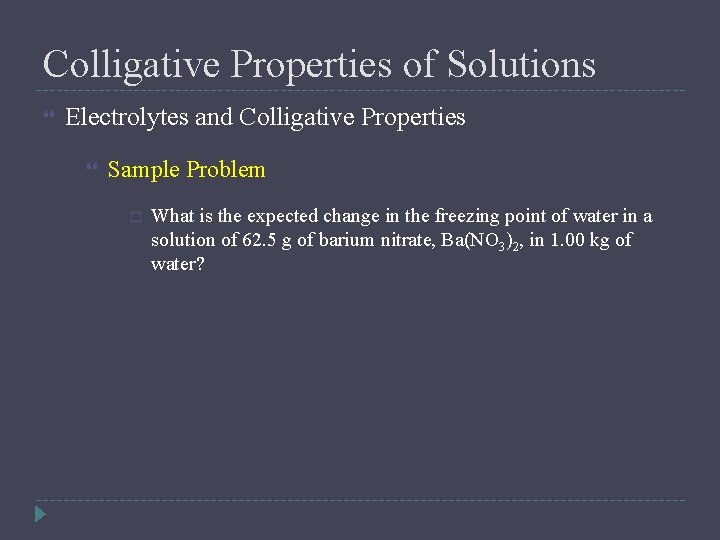 Colligative Properties of Solutions

Electrolytes and Colligative Properties

Sample Problem

What is the expected change in the freezing point of water in a solution of 62.5 g of barium nitrate, $Ba(NO_3)_2$, in 1.00 kg of water?